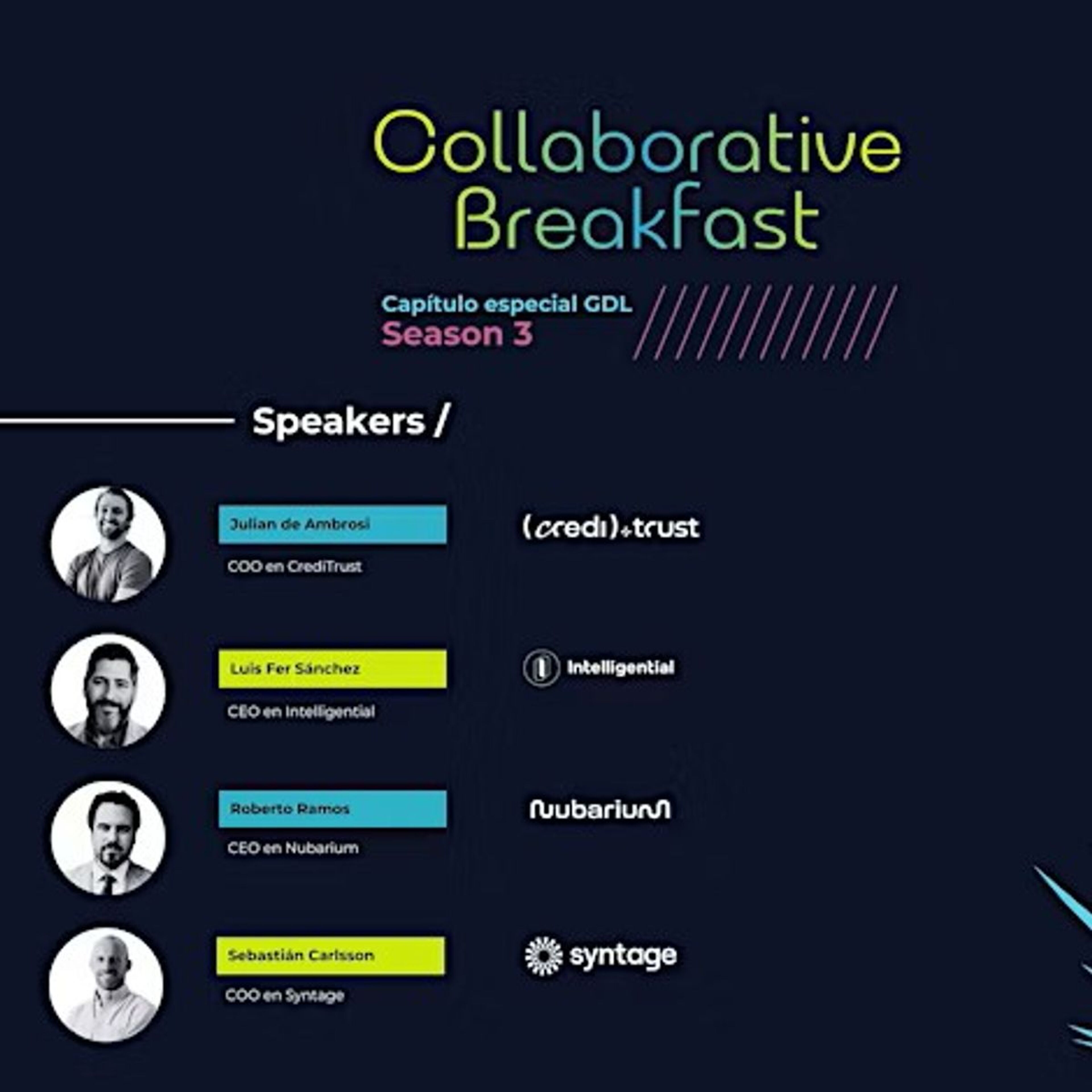 Collaborative Breakfast

Capítulo especial GDL
Season 3

Speakers /

Julian de Ambrosi
COO en CrediTrust

(credi)+trust

Luis Fer Sánchez
CEO en Intelligential

Intelligential

Roberto Ramos
CEO en Nubarium

nubarium

Sebastián Carlsson
COO en Syntage

syntage